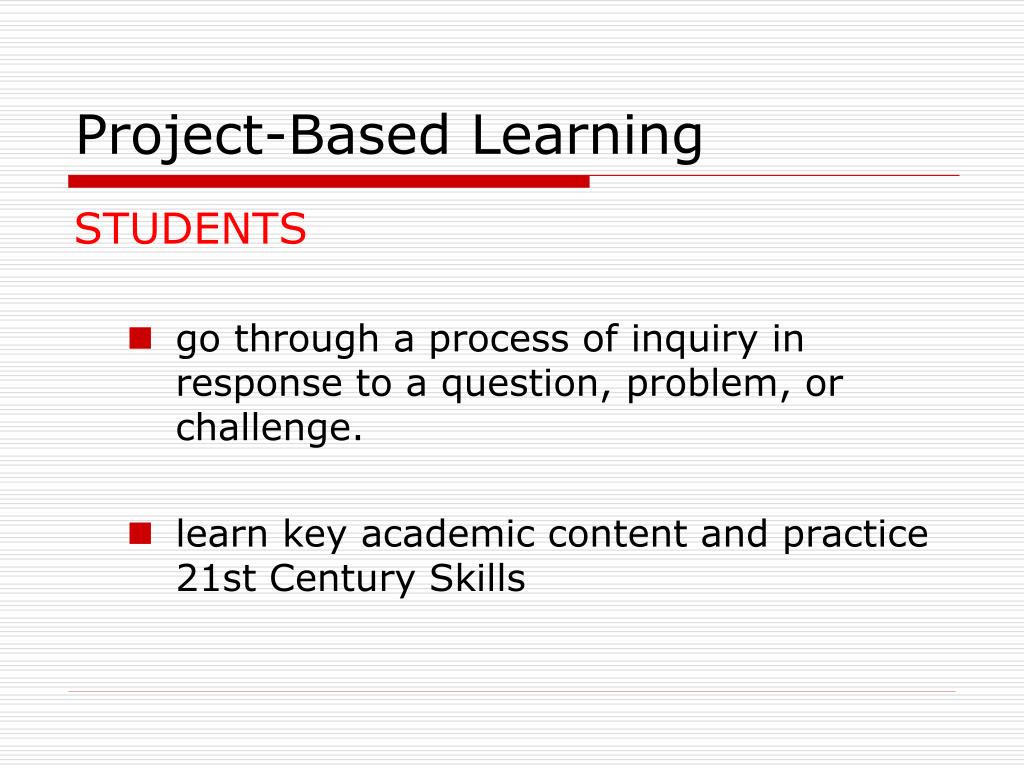 Project-Based Learning

STUDENTS

- go through a process of inquiry in response to a question, problem, or challenge.
- learn key academic content and practice 21st Century Skills